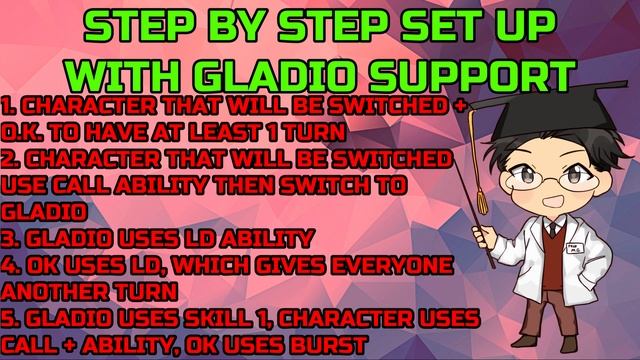 STEP BY STEP SET UP WITH GLADIO SUPPORT

1. CHARACTER THAT WILL BE SWITCHED + O.K. TO HAVE AT LEAST 1 TURN
2. CHARACTER THAT WILL BE SWITCHED USE CALL ABILITY THEN SWITCH TO GLADIO
3. GLADIO USES LD ABILITY
4. OK USES LD, WHICH GIVES EVERYONE ANOTHER TURN
5. GLADIO USES SKILL 1, CHARACTER USES CALL + ABILITY, OK USES BURST